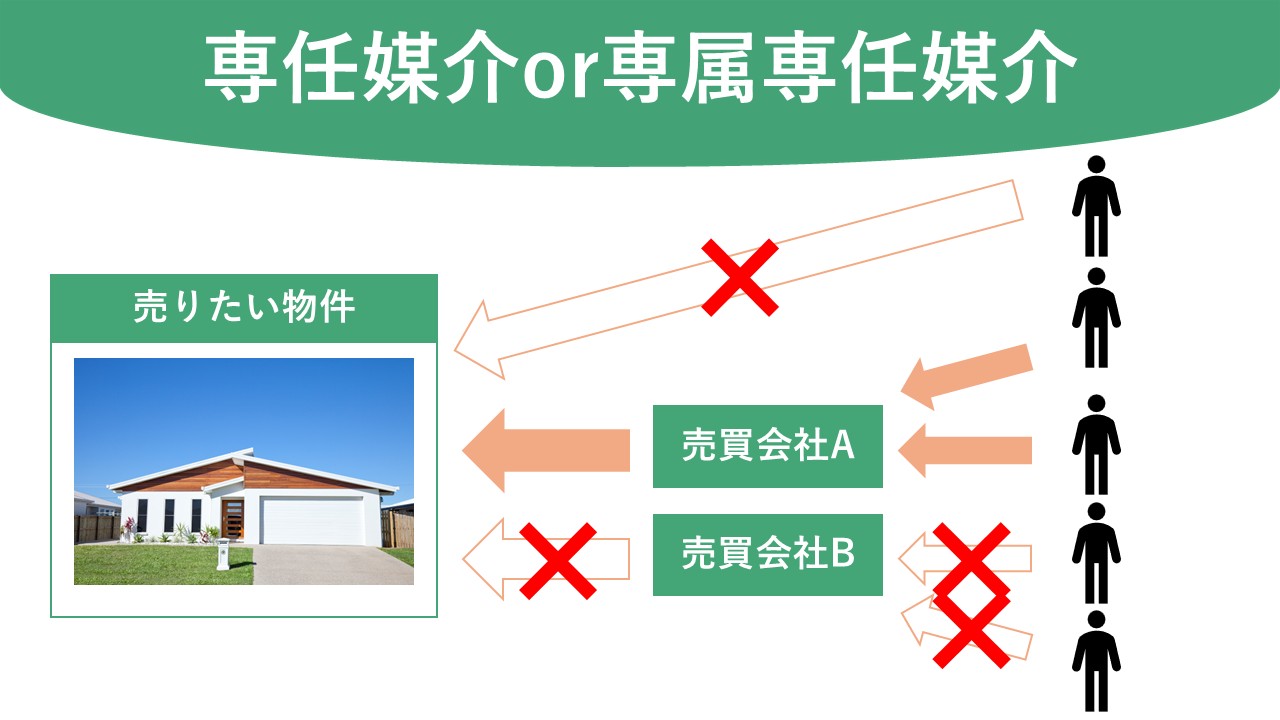 専任媒介or専属専任媒介

売りたい物件

売買会社A

売買会社B